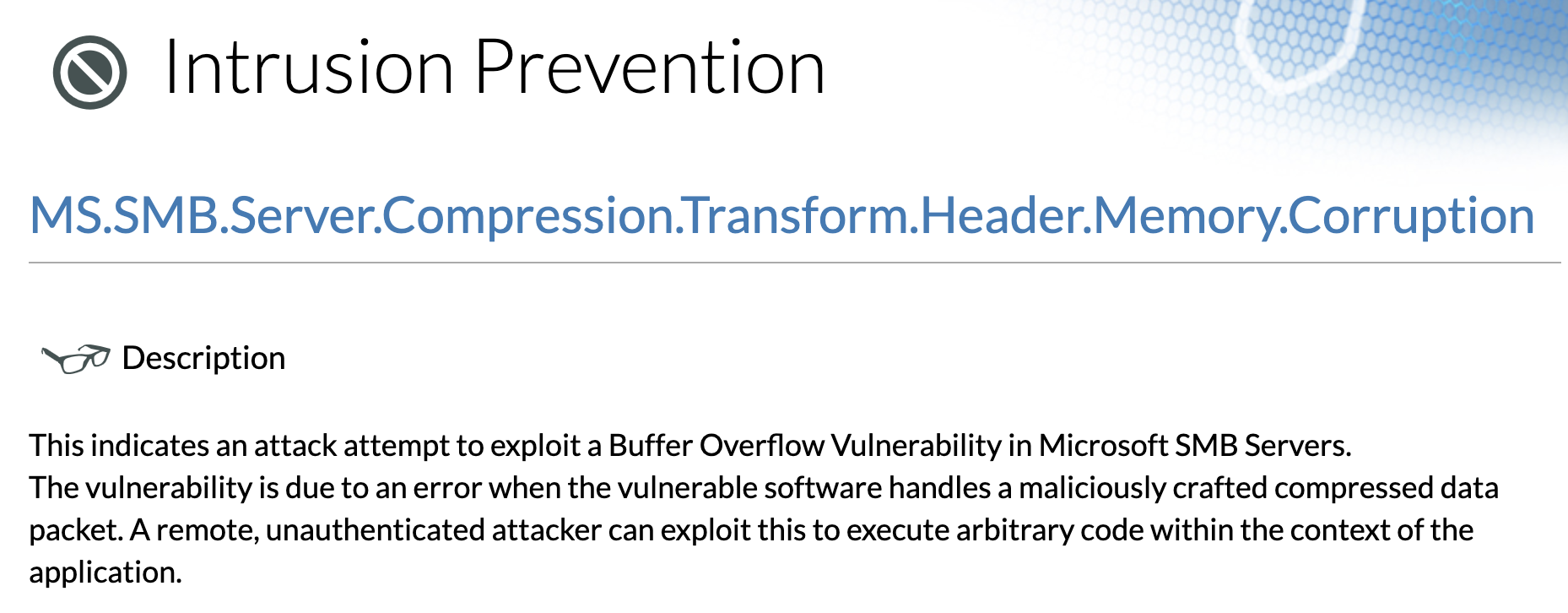 Intrusion Prevention

MS.SMB.Server.Compression.Transform.Header.Memory.Corruption

Description

This indicates an attack attempt to exploit a Buffer Overflow Vulnerability in Microsoft SMB Servers.
The vulnerability is due to an error when the vulnerable software handles a maliciously crafted compressed data packet. A remote, unauthenticated attacker can exploit this to execute arbitrary code within the context of the application.